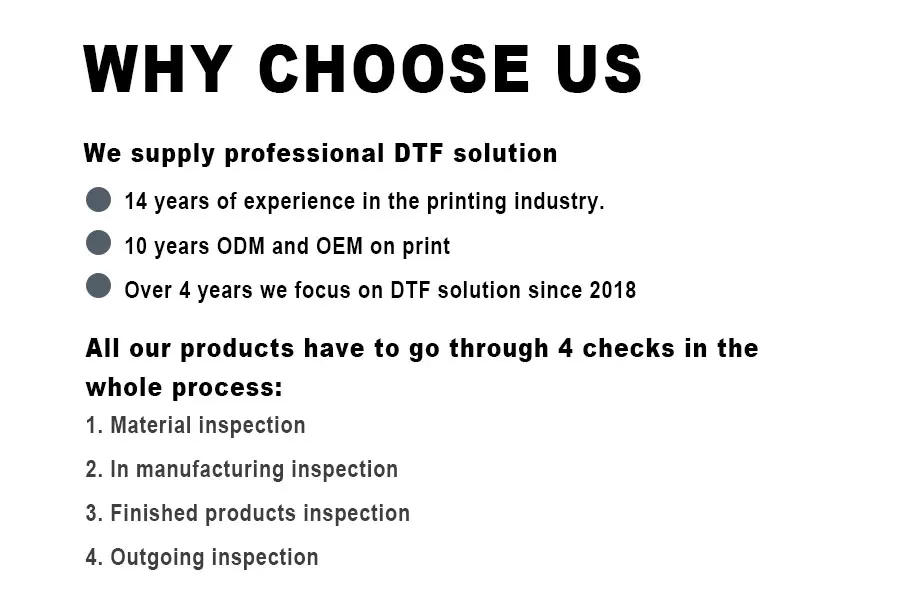 WHY CHOOSE US

We supply professional DTF solution

14 years of experience in the printing industry.

10 years ODM and OEM on print

Over 4 years we focus on DTF solution since 2018

All our products have to go through 4 checks in the whole process:

1. Material inspection

2. In manufacturing inspection

3. Finished products inspection

4. Outgoing inspection